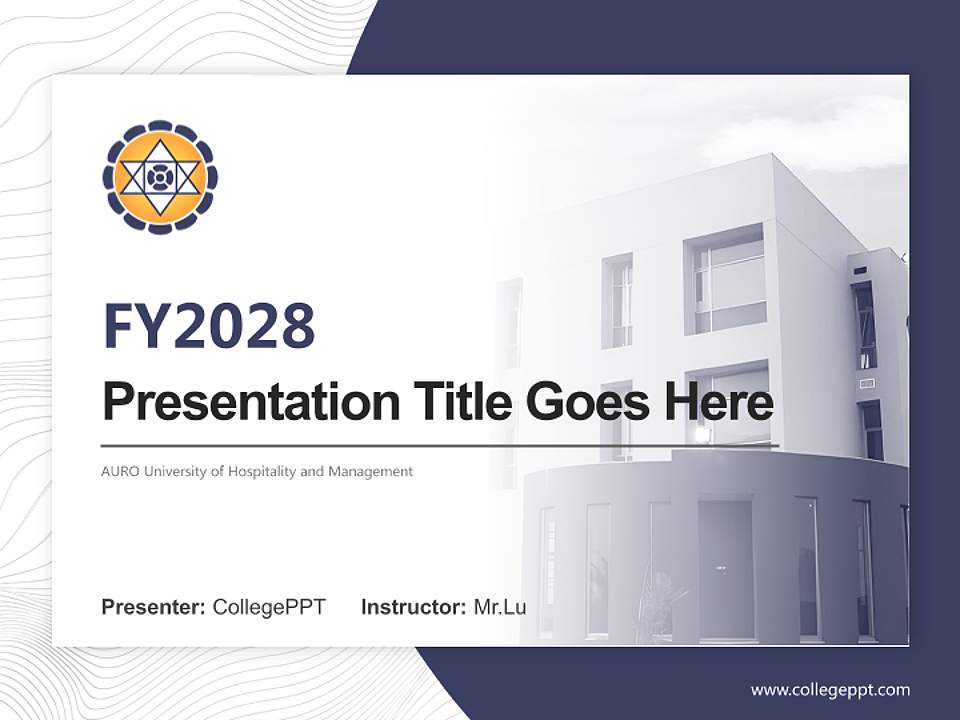 FY2028

Presentation Title Goes Here

AURO University of Hospitality and Management

Presenter: CollegePPT Instructor: Mr.Lu

www.collegeppt.com